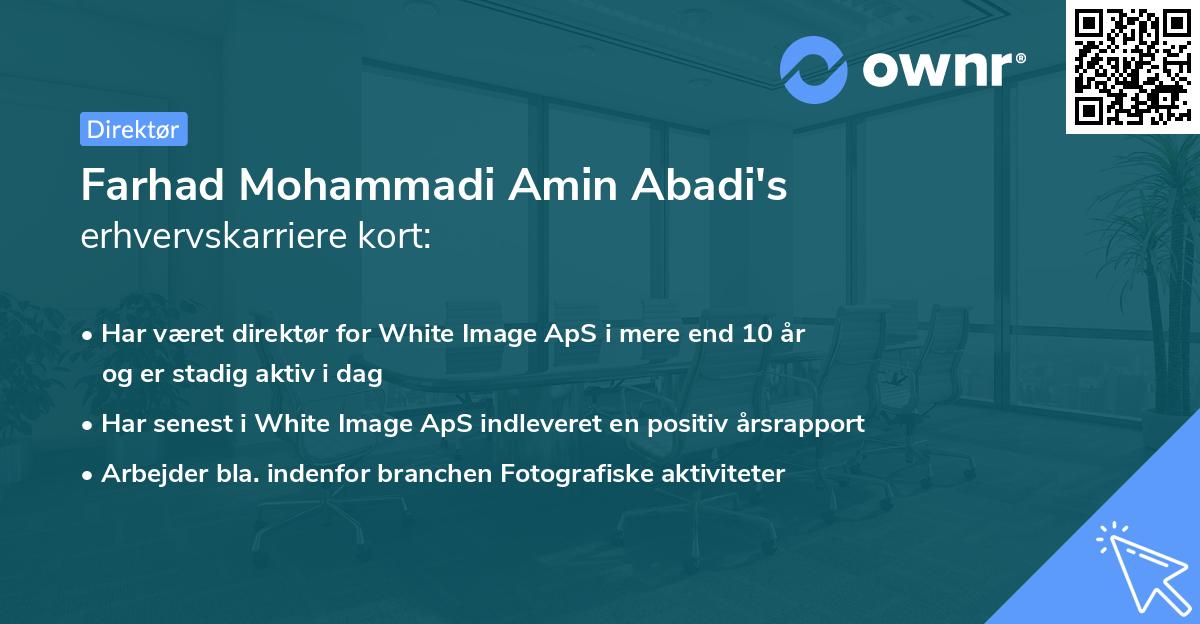 ownr®

Direktør

Farhad Mohammadi Amin Abadi's
erhvervskarriere kort:

• Har været direktør for White Image ApS i mere end 10 år og er stadig aktiv i dag
• Har senest i White Image ApS indleveret en positiv årsrapport
• Arbejder bla. indenfor branchen Fotografiske aktiviteter